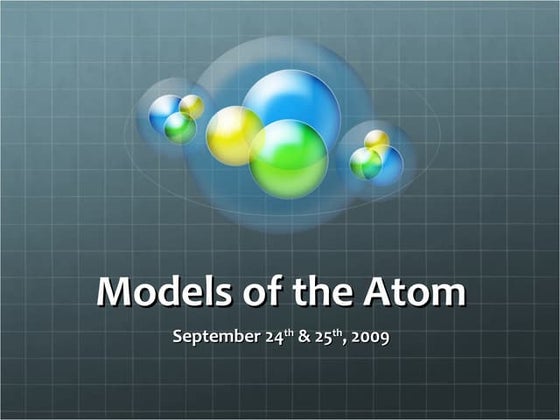 Models of the Atom

September 24th & 25th, 2009